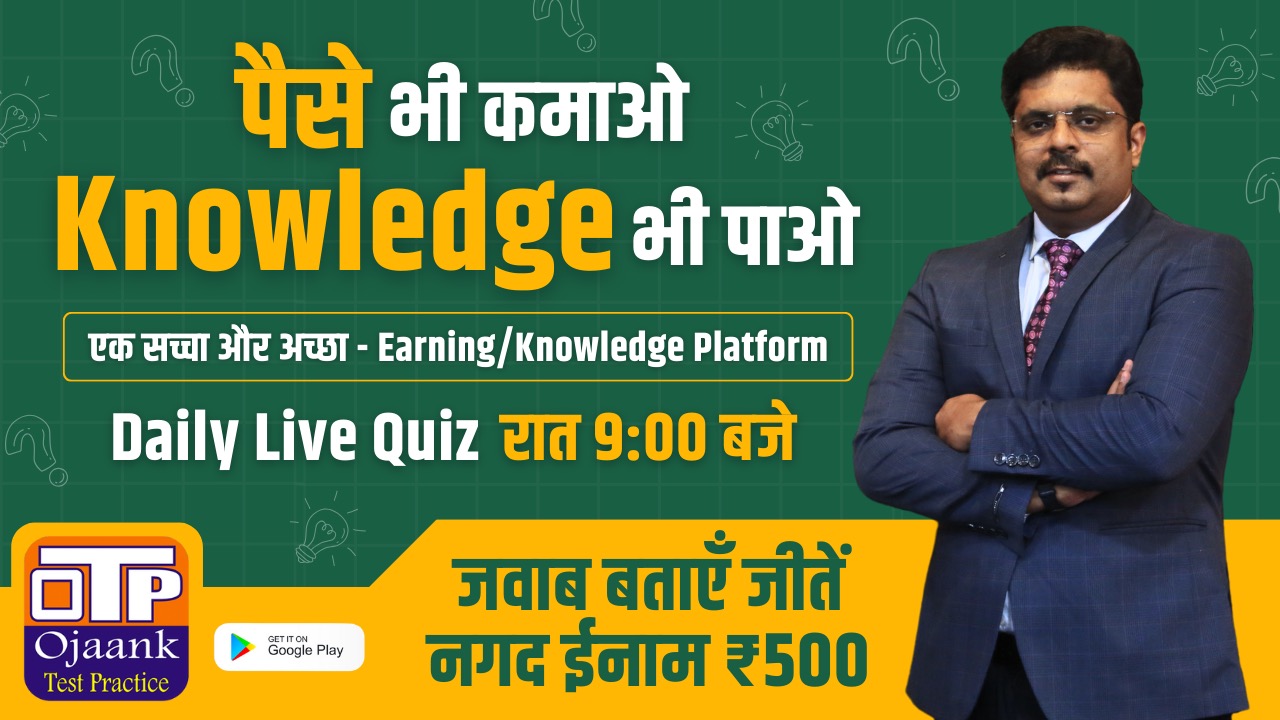 पैसे भी कमाओ
Knowledge भी पाओ

एक सच्चा और अच्छा - Earning/Knowledge Platform

Daily Live Quiz रात 9:00 बजे

OTP
Ojaank
Test Practice

GET IT ON
Google Play

जवाब बताएँ जीतें
नगद ईनाम ₹500